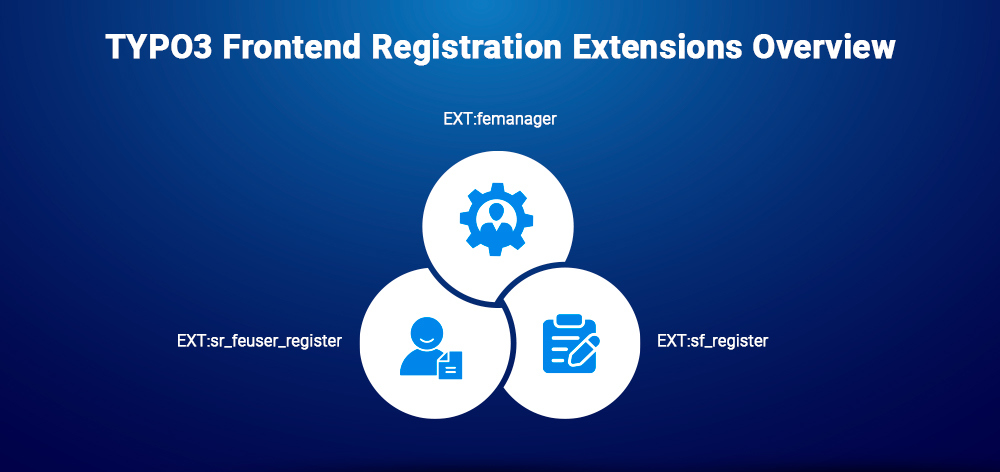 TYPO3 Frontend Registration Extensions Overview

EXT:femanager

EXT:sr_feuser_register

EXT:sf_register